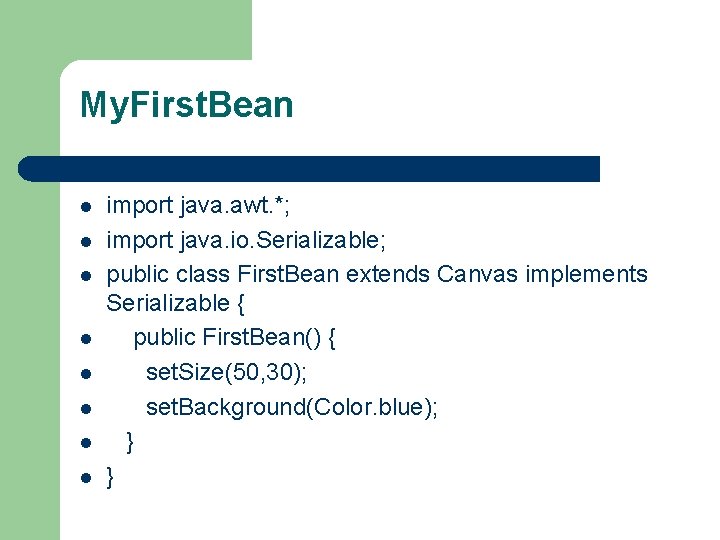 MyFirstBean

- import java.awt.*;
- import java.io.Serializable;
- public class FirstBean extends Canvas implements Serializable {
- public FirstBean() {
- setSize(50,30);
- setBackground(Color.blue);
- }
- }